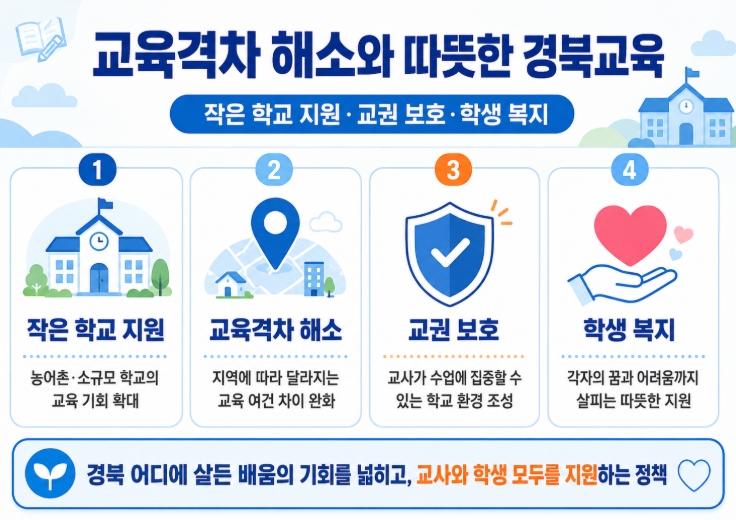 교육격차 해소와 따뜻한 경북교육

작은 학교 지원 · 교권 보호 · 학생 복지

1

작은 학교 지원

농어촌·소규모 학교의 교육 기회 확대

2

교육격차 해소

지역에 따라 달라지는 교육 여건 차이 완화

3

교권 보호

교사가 수업에 집중할 수 있는 학교 환경 조성

4

학생 복지

각자의 꿈과 어려움까지 살피는 따뜻한 지원

경북 어디에 살든 배움의 기회를 넓히고, 교사와 학생 모두를 지원하는 정책